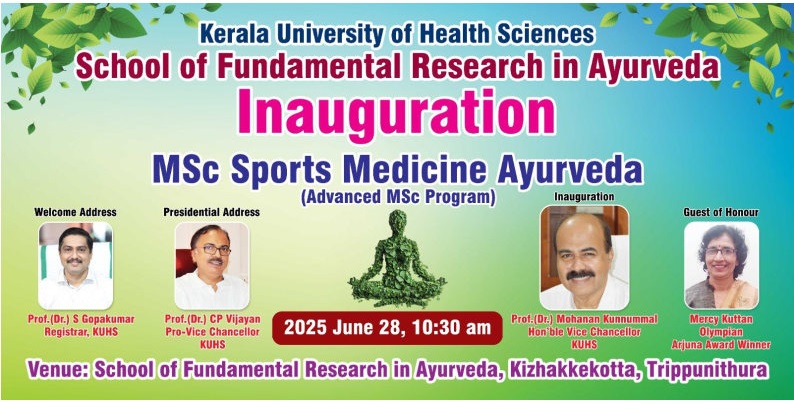 Kerala University of Health Sciences
School of Fundamental Research in Ayurveda
Inauguration
MSc Sports Medicine Ayurveda
(Advanced MSc Program)

Welcome Address
Prof.(Dr.) S Gopakumar
Registrar, KUHS

Presidential Address
Prof.(Dr.) CP Vijayan
Pro-Vice Chancellor
KUHS

2025 June 28, 10:30 am

Inauguration
Prof.(Dr.) Mohanan Kunnummal
Hon'ble Vice Chancellor
KUHS

Guest of Honour
Mercy Kuttan
Olympian
Arjuna Award Winner

Venue: School of Fundamental Research in Ayurveda, Kizhakkekotta, Trippunithura